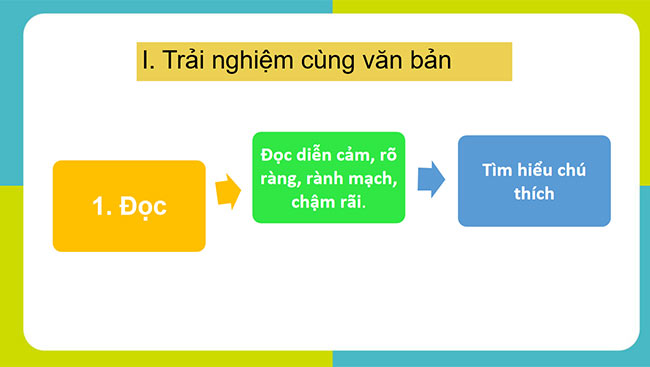 I. Trải nghiệm cùng văn bản

1. Đọc

Đọc diễn cảm, rõ ràng, rành mạch, chậm rãi.

Tìm hiểu chú thích